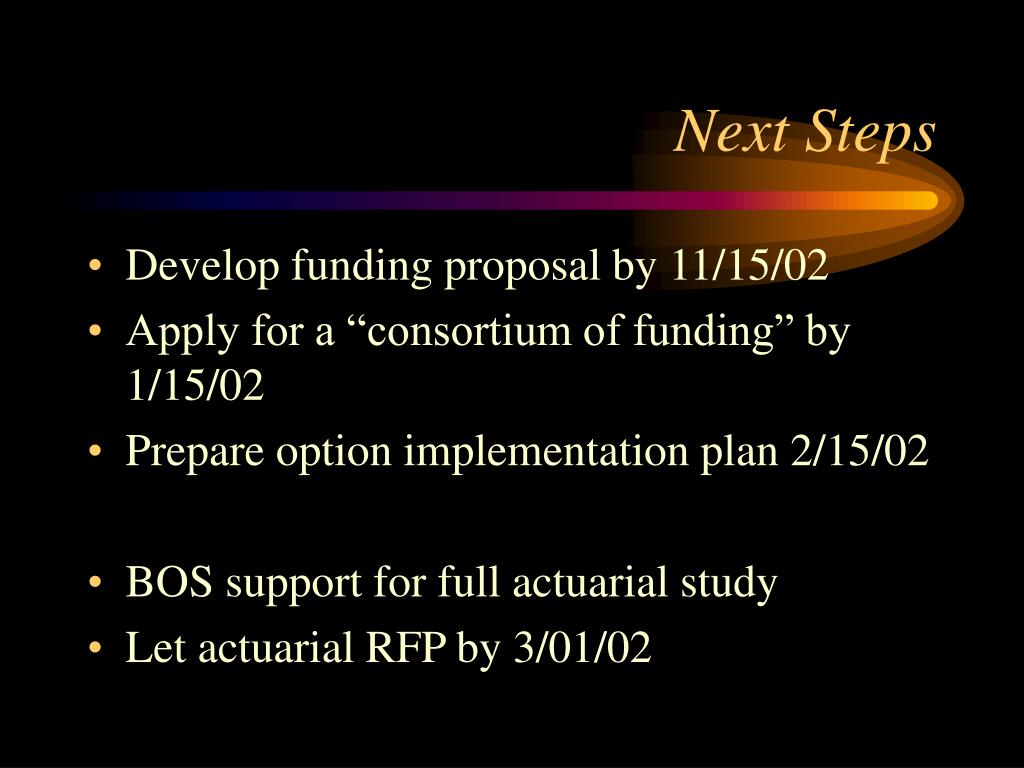 Next Steps

• Develop funding proposal by 11/15/02
• Apply for a “consortium of funding” by 1/15/02
• Prepare option implementation plan 2/15/02

• BOS support for full actuarial study
• Let actuarial RFP by 3/01/02